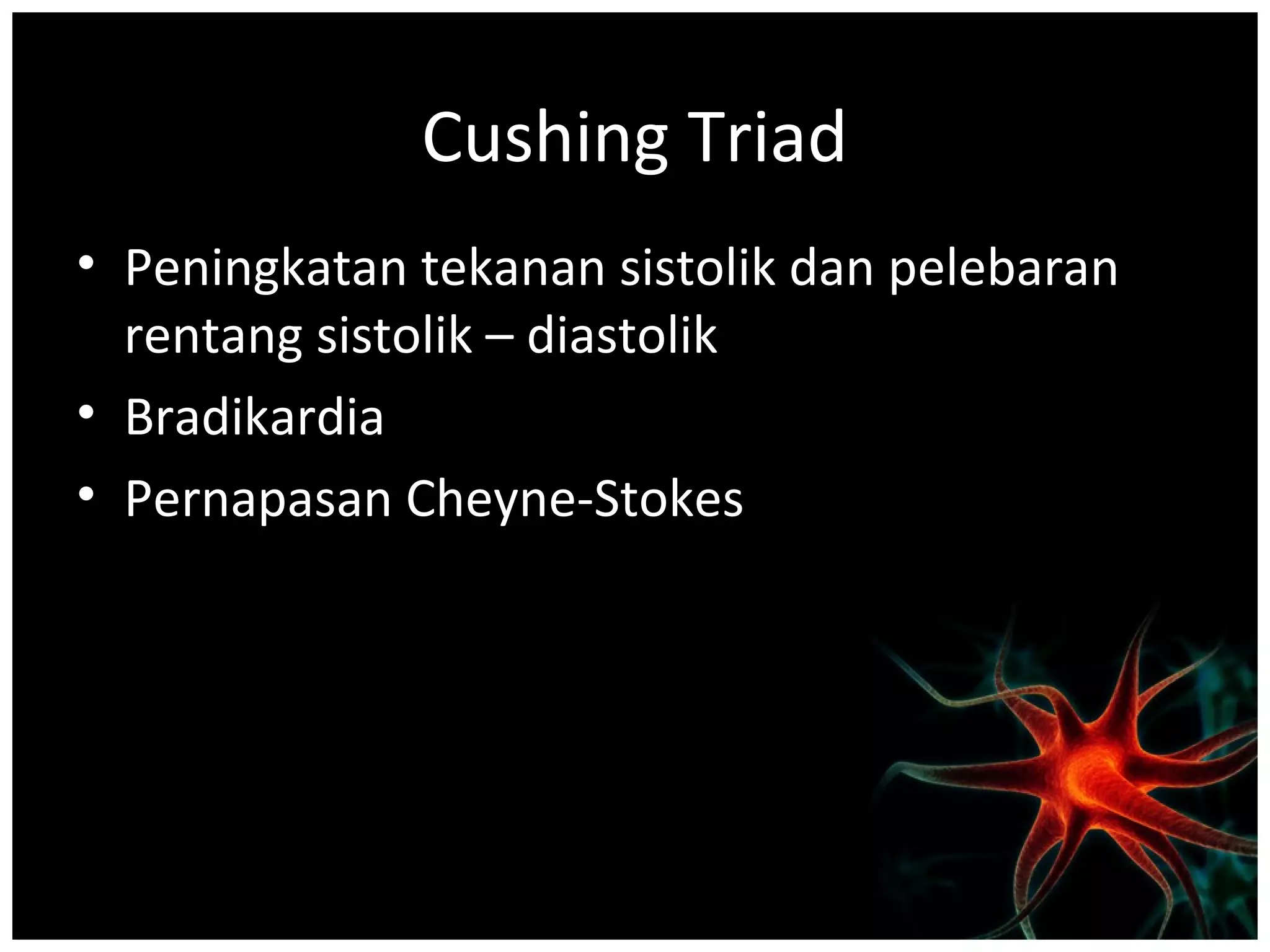 Cushing Triad

• Peningkatan tekanan sistolik dan pelebaran rentang sistolik – diastolik
• Bradikardia
• Pernapasan Cheyne-Stokes